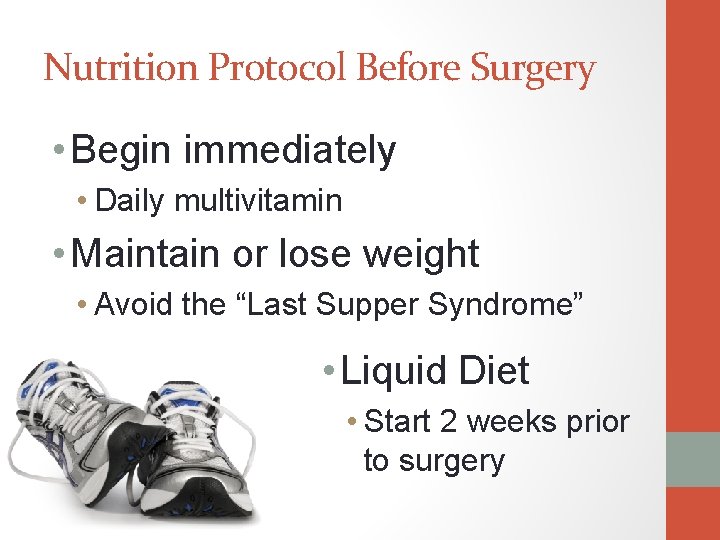 Nutrition Protocol Before Surgery

• Begin immediately
  • Daily multivitamin
• Maintain or lose weight
  • Avoid the “Last Supper Syndrome”

• Liquid Diet
  • Start 2 weeks prior to surgery